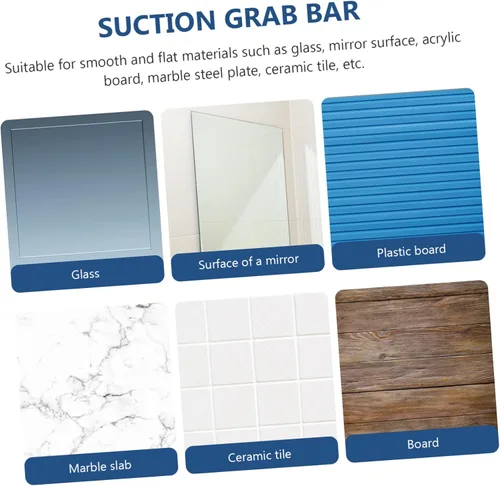 SUCTION GRAB BAR

Suitable for smooth and flat materials such as glass, mirror surface, acrylic board, marble steel plate, ceramic tile, etc.

Glass

Surface of a mirror

Plastic board

Marble slab

Ceramic tile

Board